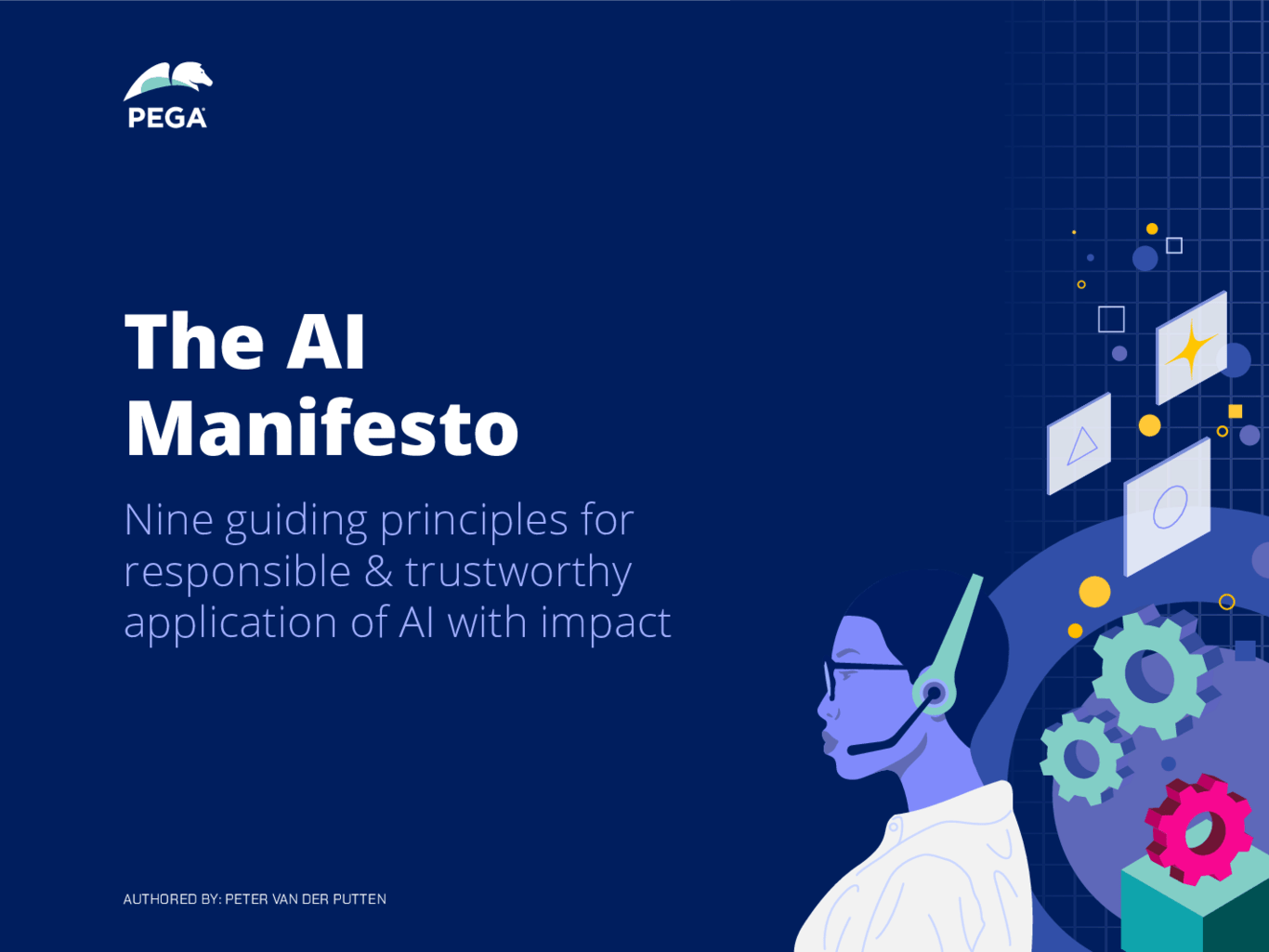 PEGA

The AI Manifesto

Nine guiding principles for responsible & trustworthy application of AI with impact

AUTHORED BY: PETER VAN DER PUTTEN